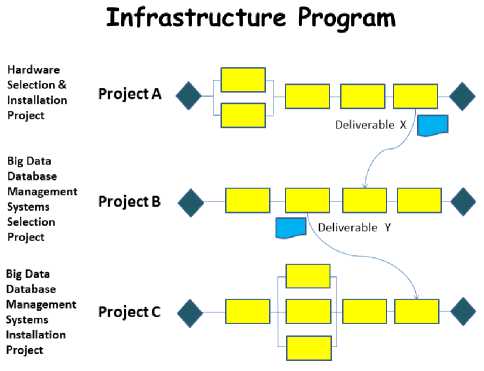 Infrastructure Program

Hardware Selection & Installation Project

Project A

Deliverable X

Big Data Database Management Systems Selection Project

Project B

Deliverable Y

Big Data Database Management Systems Installation Project

Project C